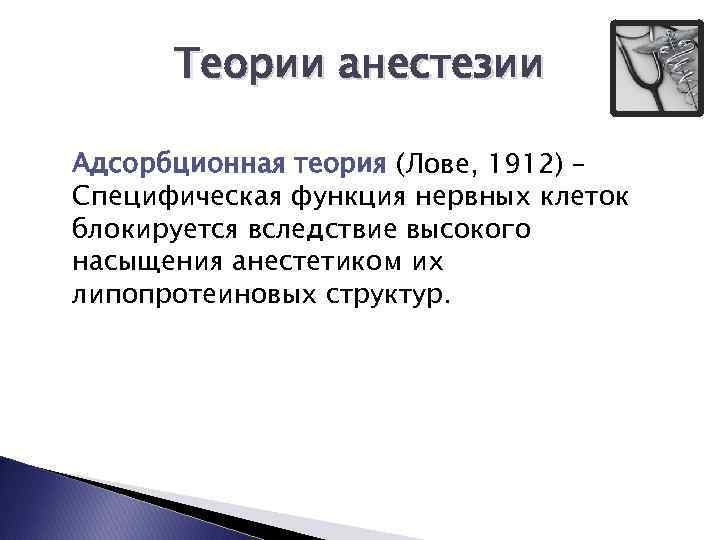 Теории анестезии

Адсорбционная теория (Лове, 1912) – Специфическая функция нервных клеток блокируется вследствие высокого насыщения анестетиком их липопротеиновых структур.